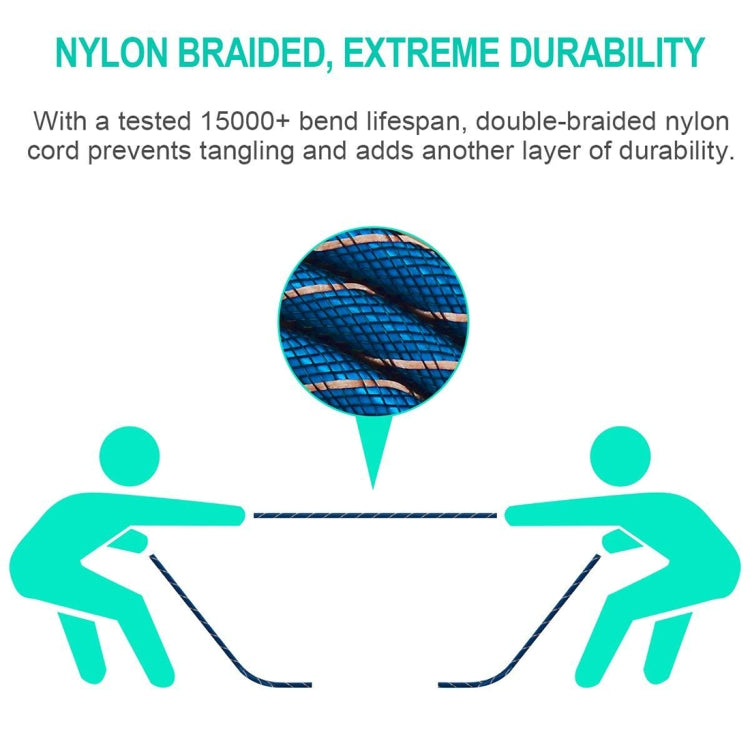 NYLON BRAIDED, EXTREME DURABILITY

With a tested 15000+ bend lifespan, double-braided nylon cord prevents tangling and adds another layer of durability.